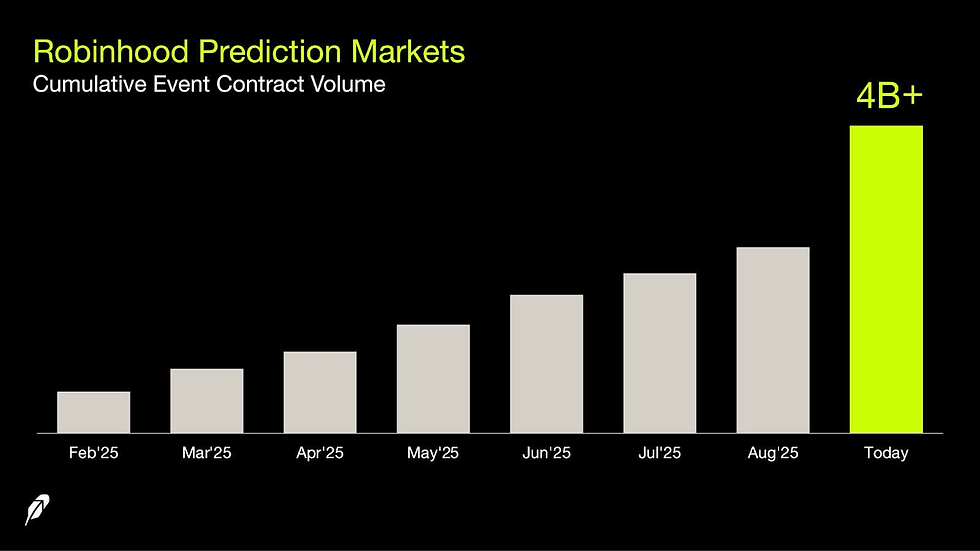 Robinhood Prediction Markets
Cumulative Event Contract Volume

4B+

Feb'25
Mar'25
Apr'25
May'25
Jun'25
Jul'25
Aug'25
Today